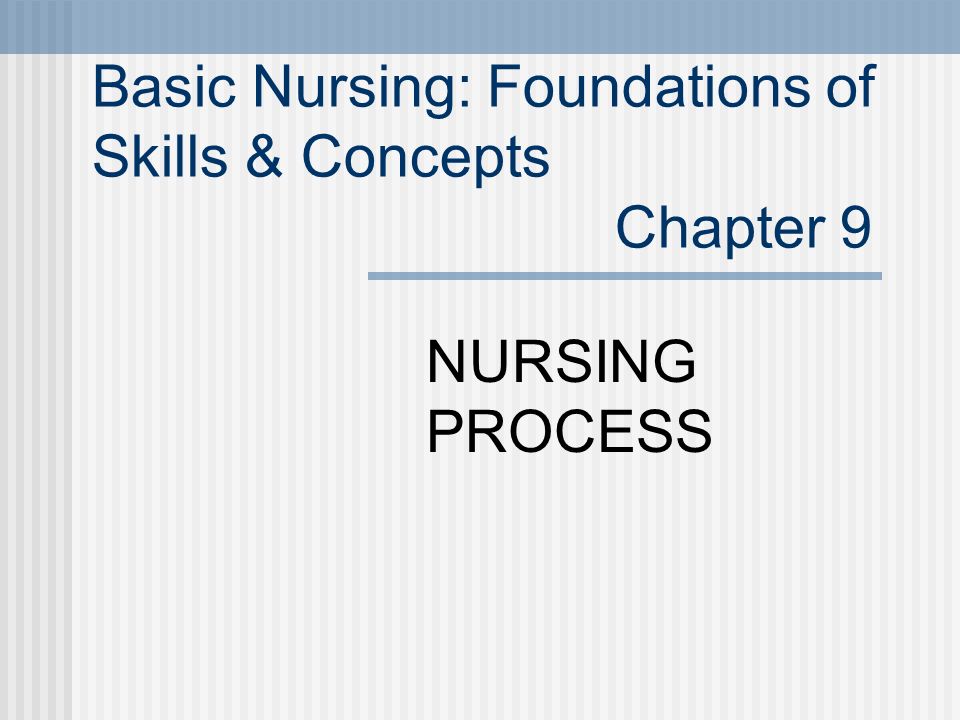 Basic Nursing: Foundations of Skills & Concepts
Chapter 9

NURSING PROCESS